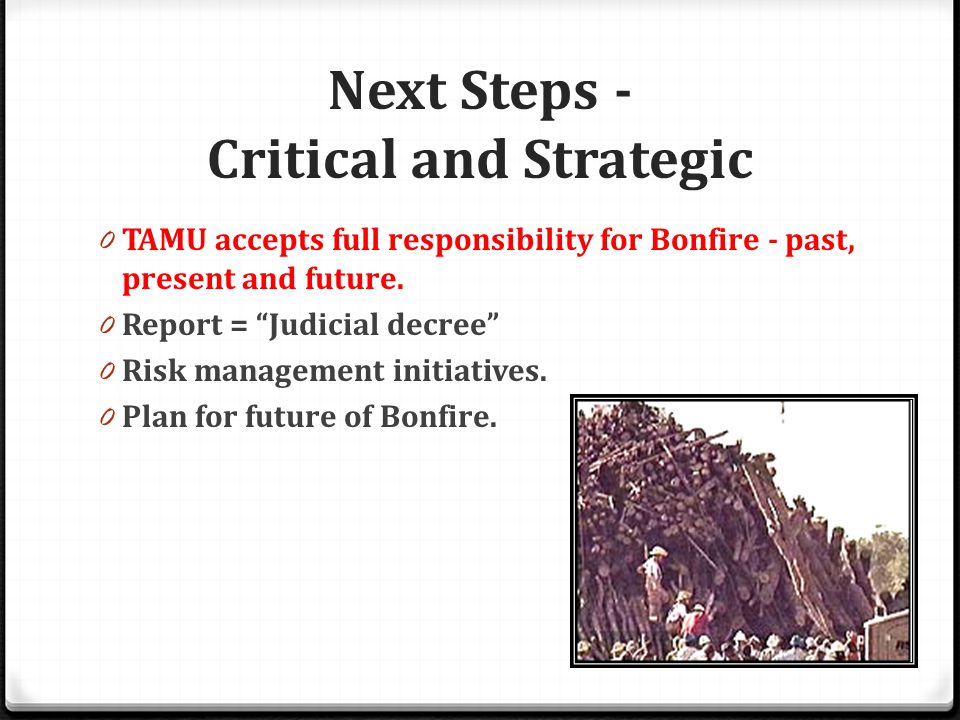 Next Steps -
Critical and Strategic

0 TAMU accepts full responsibility for Bonfire - past, present and future.
0 Report = “Judicial decree”
0 Risk management initiatives.
0 Plan for future of Bonfire.